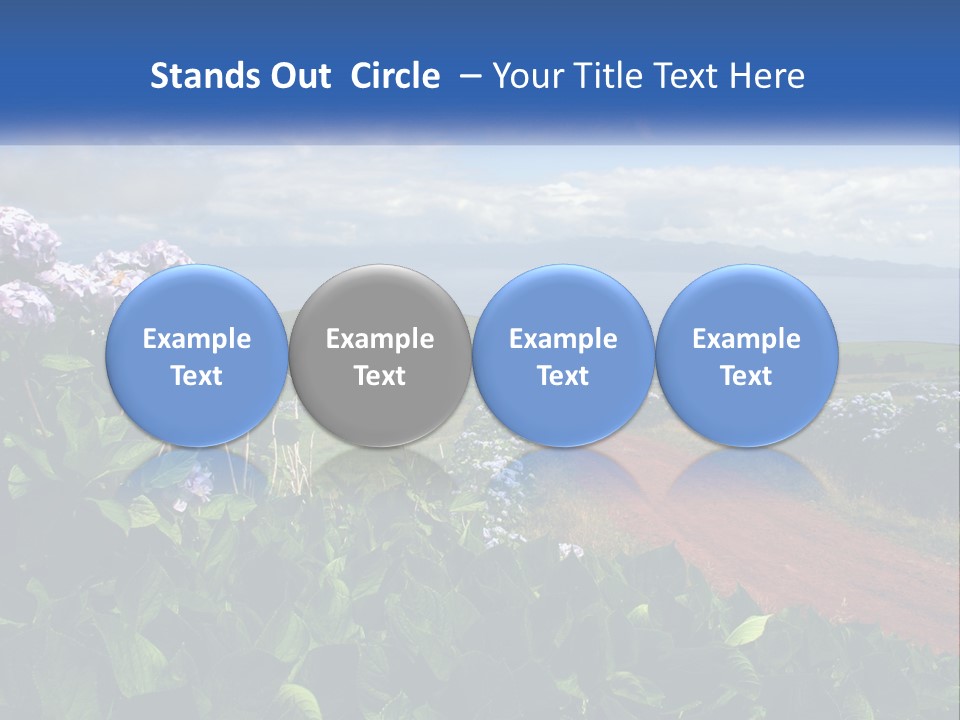 Stands Out Circle – Your Title Text Here

Example Text

Example Text

Example Text

Example Text